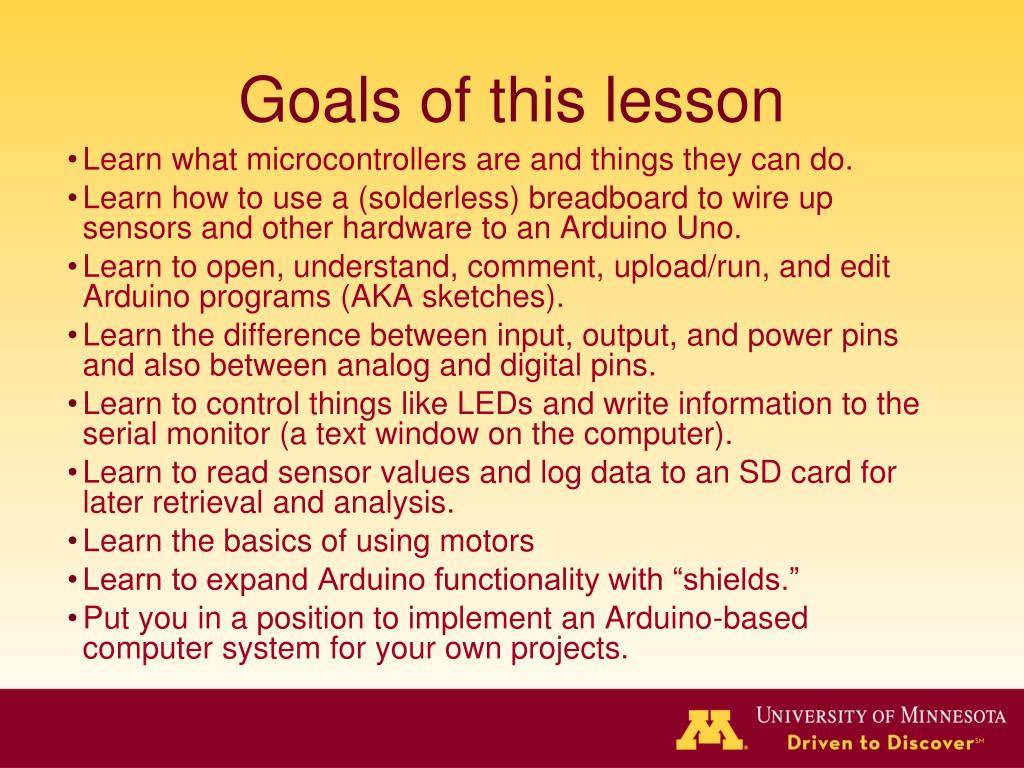 Goals of this lesson

• Learn what microcontrollers are and things they can do.

• Learn how to use a (solderless) breadboard to wire up sensors and other hardware to an Arduino Uno.

• Learn to open, understand, comment, upload/run, and edit Arduino programs (AKA sketches).

• Learn the difference between input, output, and power pins and also between analog and digital pins.

• Learn to control things like LEDs and write information to the serial monitor (a text window on the computer).

• Learn to read sensor values and log data to an SD card for later retrieval and analysis.

• Learn the basics of using motors

• Learn to expand Arduino functionality with “shields.”

• Put you in a position to implement an Arduino-based computer system for your own projects.

M UNIVERSITY OF MINNESOTA
Driven to Discover℠